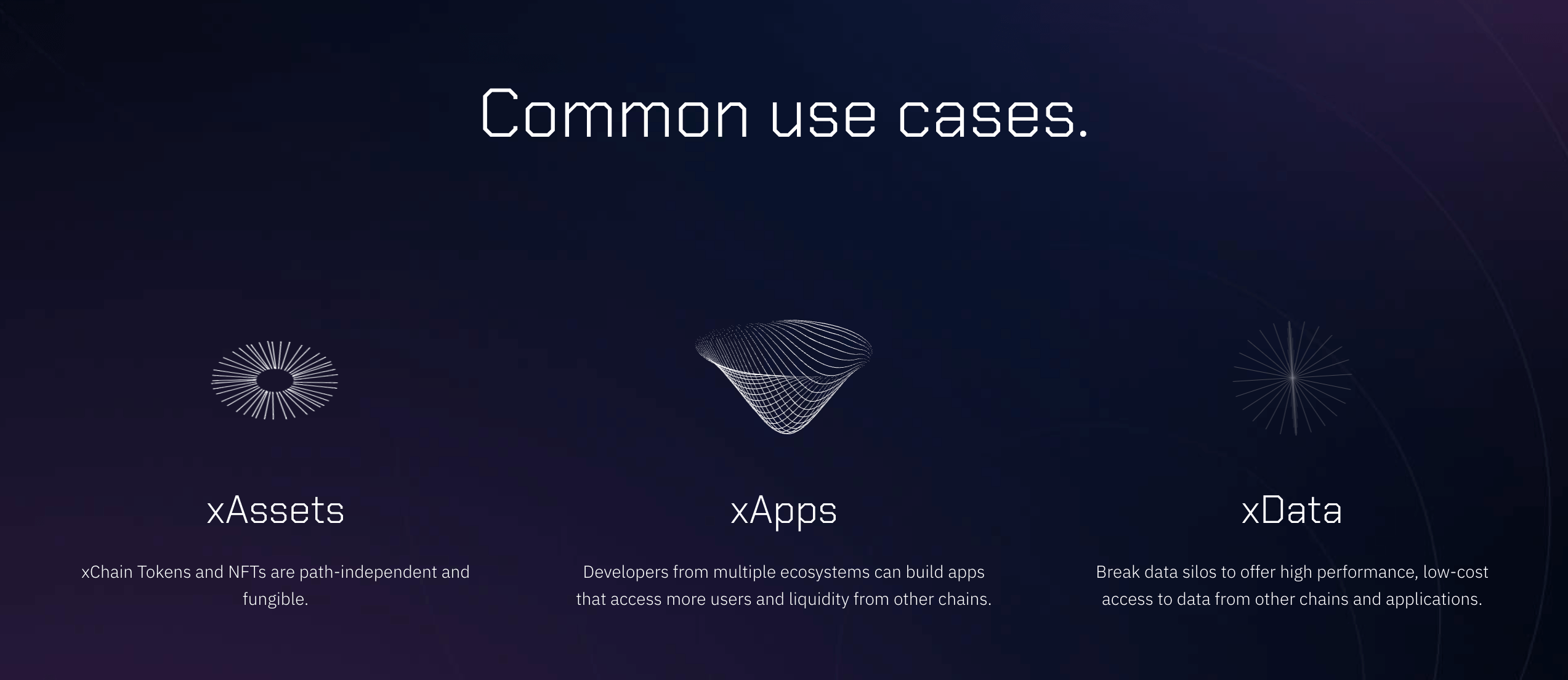 Common use cases.

xAssets

xChain Tokens and NFTs are path-independent and fungible.

xApps

Developers from multiple ecosystems can build apps that access more users and liquidity from other chains.

xData

Break data silos to offer high performance, low-cost access to data from other chains and applications.